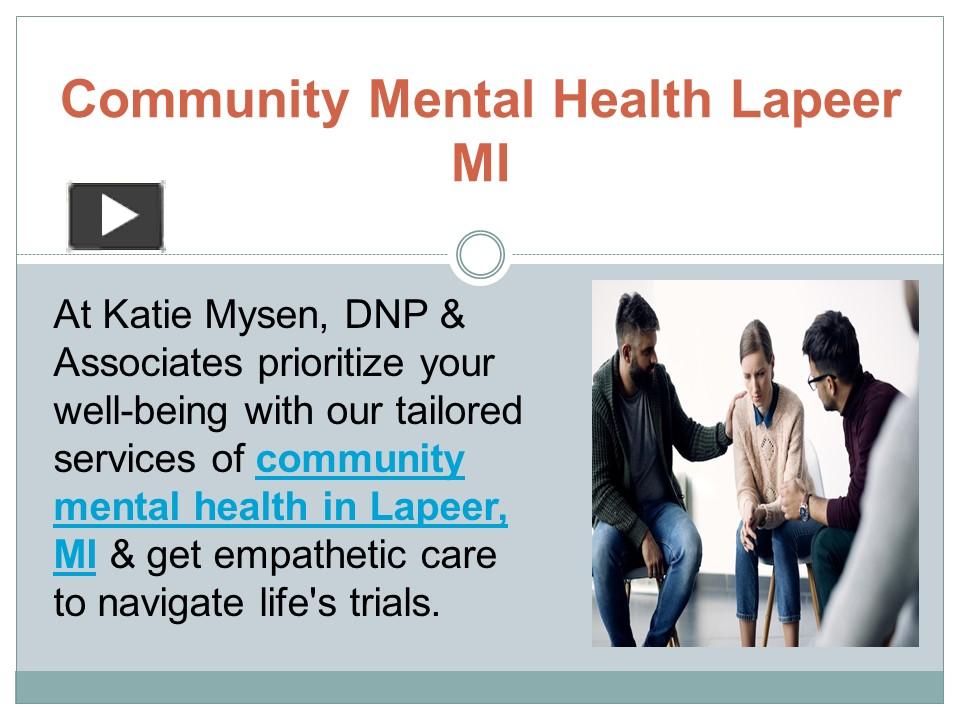 Community Mental Health Lapeer MI

At Katie Mysen, DNP & Associates prioritize your well-being with our tailored services of community mental health in Lapeer, MI & get empathetic care to navigate life's trials.